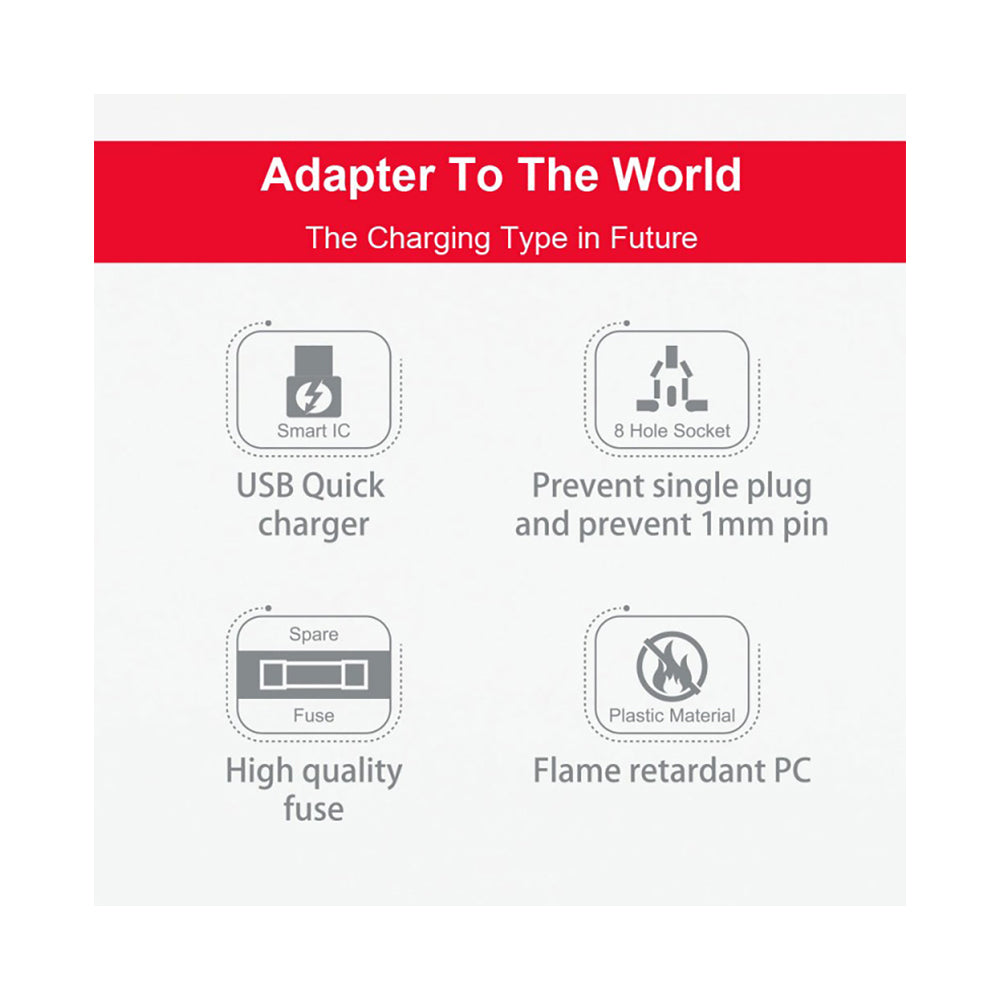 Adapter To The World

The Charging Type in Future

Smart IC

USB Quick charger

8 Hole Socket

Prevent single plug and prevent 1mm pin

Spare

Fuse

High quality fuse

Plastic Material

Flame retardant PC